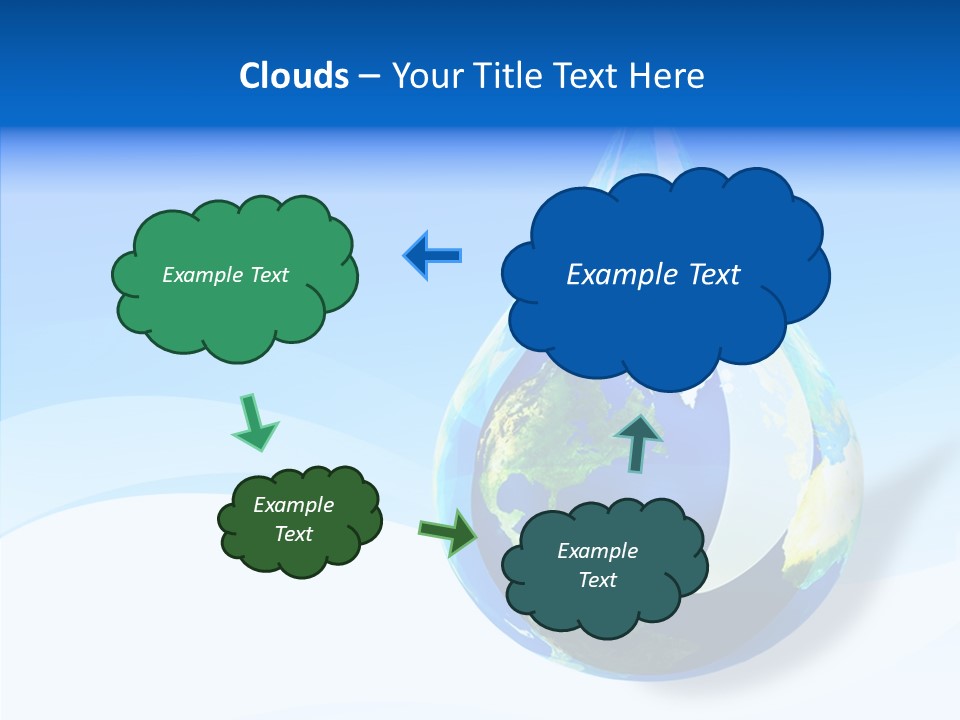 Clouds – Your Title Text Here

Example Text

Example Text

Example Text

Example Text